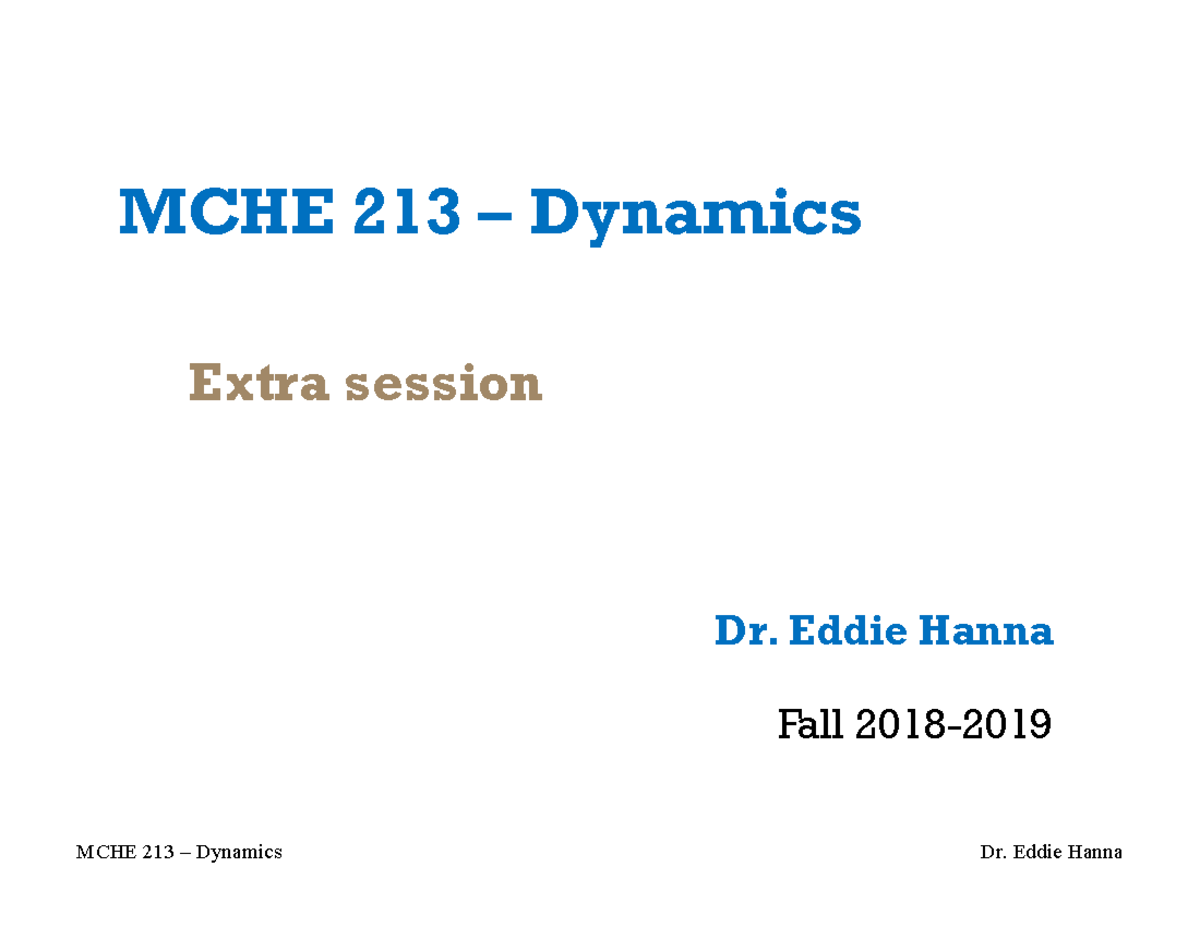 MCHE 213 – Dynamics

Extra session

Dr. Eddie Hanna

Fall 2018-2019

MCHE 213 – Dynamics

Dr. Eddie Hanna